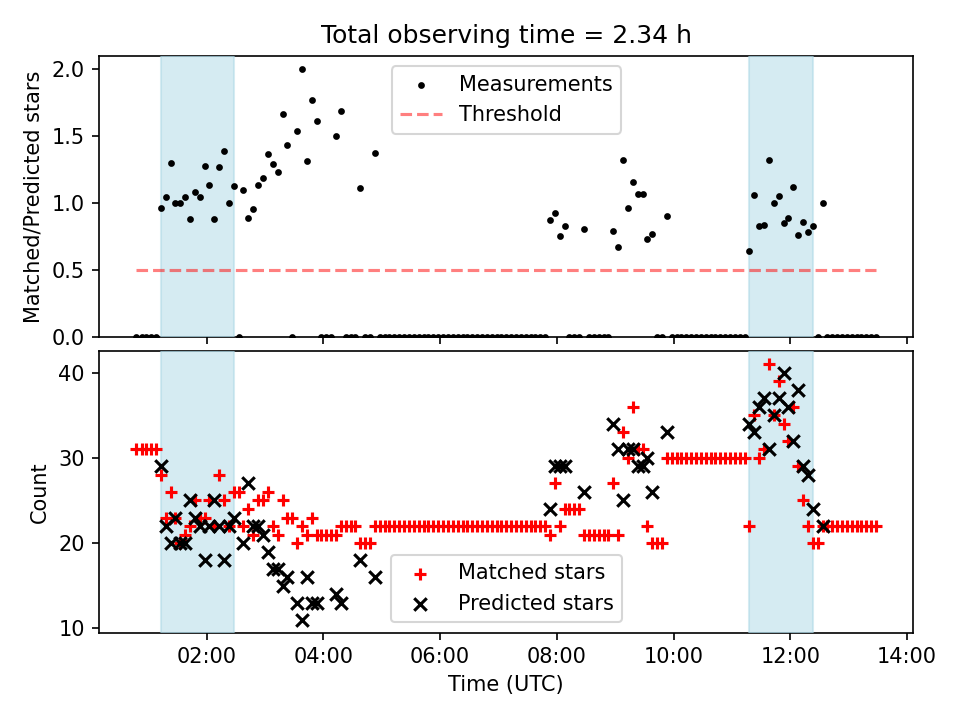 Total observing time = 2.34 h

Matched/Predicted stars

2.0
1.5
1.0
0.5
0.0

Measurements
Threshold

Count

40
30
20
10

Matched stars
Predicted stars

02:00 04:00 06:00 08:00 10:00 12:00 14:00
Time (UTC)